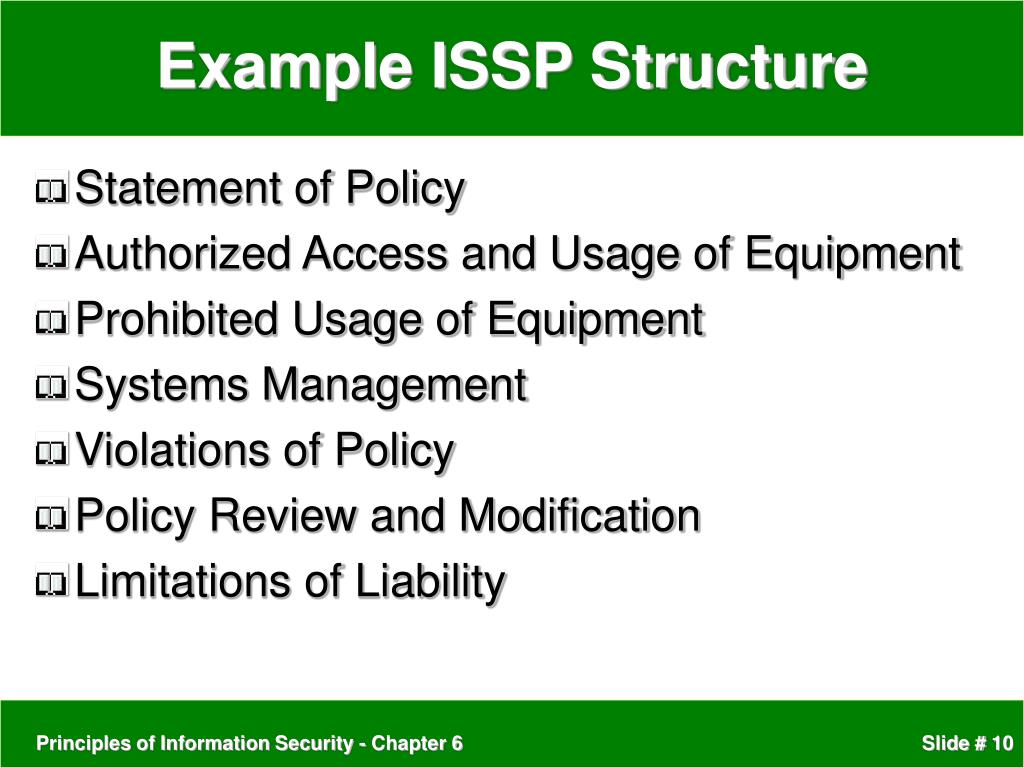 Example ISSP Structure

Statement of Policy
Authorized Access and Usage of Equipment
Prohibited Usage of Equipment
Systems Management
Violations of Policy
Policy Review and Modification
Limitations of Liability

Principles of Information Security - Chapter 6

Slide # 10